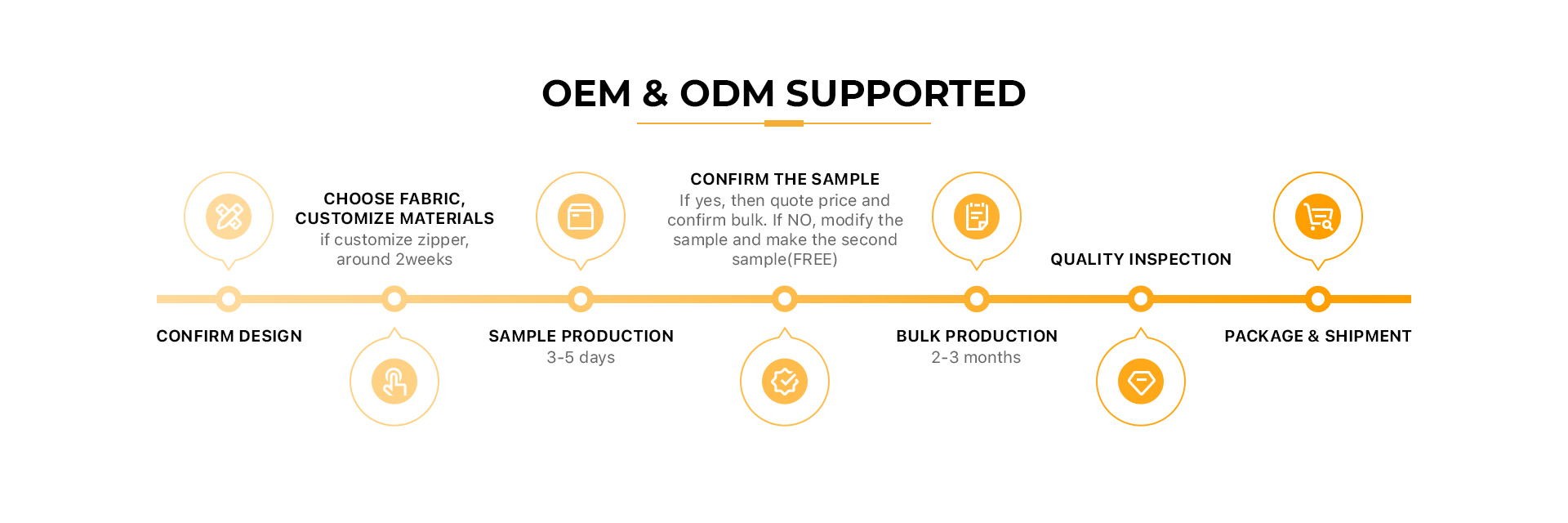 OEM & ODM SUPPORTED

CONFIRM DESIGN

CHOOSE FABRIC, CUSTOMIZE MATERIALS
if customize zipper, around 2weeks

SAMPLE PRODUCTION
3-5 days

CONFIRM THE SAMPLE
If yes, then quote price and confirm bulk. If NO, modify the sample and make the second sample(FREE)

BULK PRODUCTION
2-3 months

QUALITY INSPECTION

PACKAGE & SHIPMENT